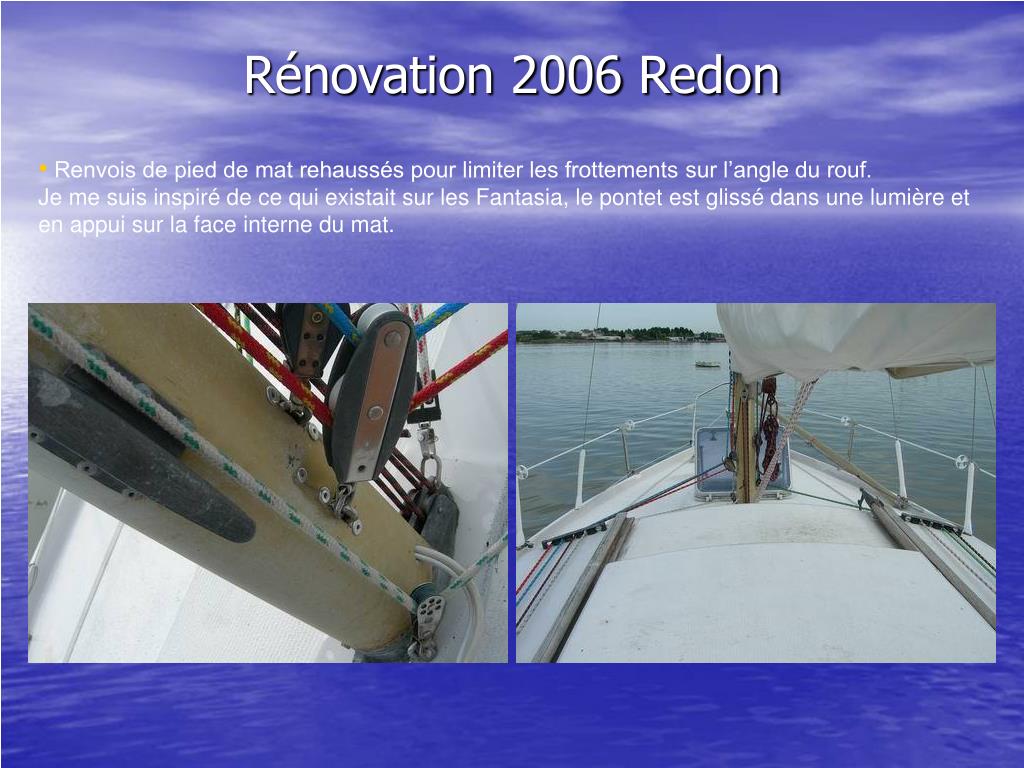 Rénovation 2006 Redon

• Renvois de pied de mat rehaussés pour limiter les frottements sur l’angle du rouf.
Je me suis inspiré de ce qui existait sur les Fantasia, le pontet est glissé dans une lumière et en appui sur la face interne du mat.